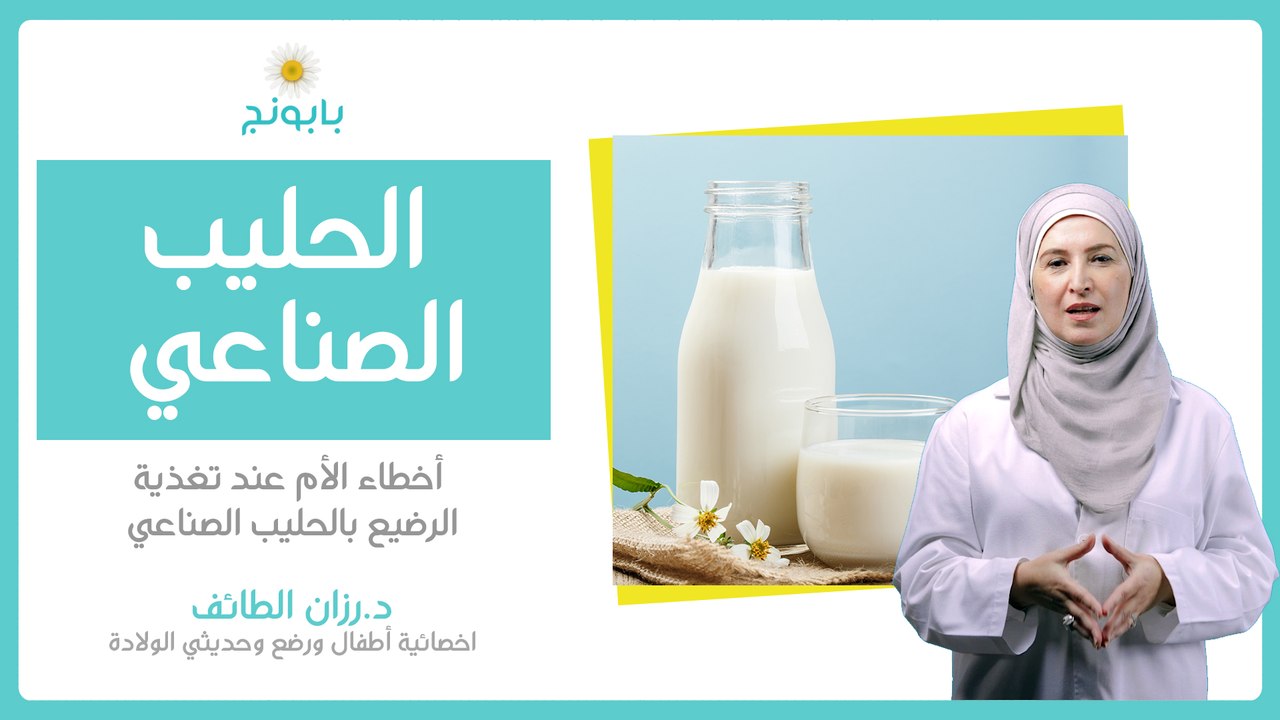 بابونج

الحليب الصناعي

أخطاء الأم عند تغذية الرضيع بالحليب الصناعي

د.رزان الطائف
اخصائية أطفال ورضع وحديثي الولادة